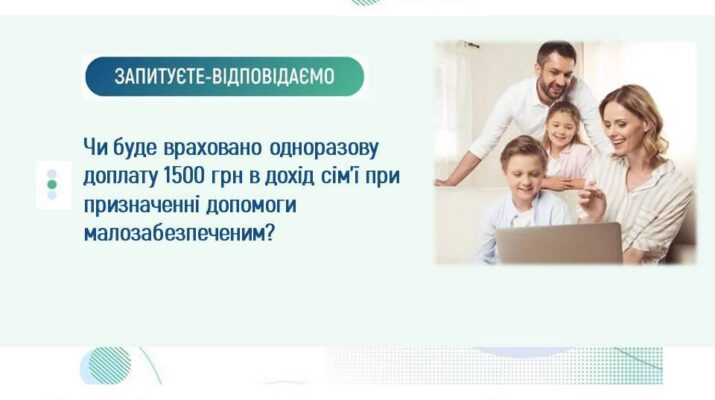 ЗАПИТУЄТЕ-ВІДПОВІДАЄМО

Чи буде враховано одноразову доплату 1500 грн в дохід сім'ї при призначенні допомоги малозабезпеченим?